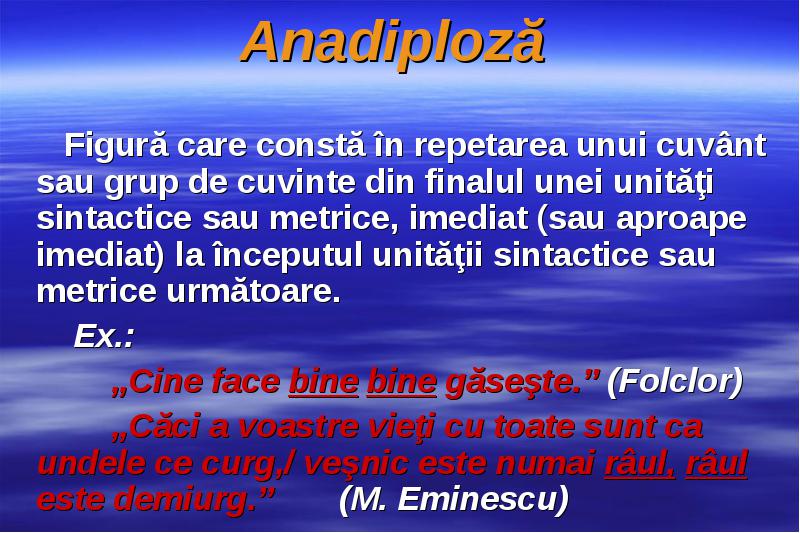 Anadiploză

Figură care constă în repetarea unui cuvânt sau grup de cuvinte din finalul unei unităţi sintactice sau metrice, imediat (sau aproape imediat) la începutul unităţii sintactice sau metrice următoare.

Ex.:

„Cine face bine bine găseşte.” (Folclor)

„Căci a voastre vieţi cu toate sunt ca undele ce curg,/ veşnic este numai râul, râul este demiurg.” (M. Eminescu)